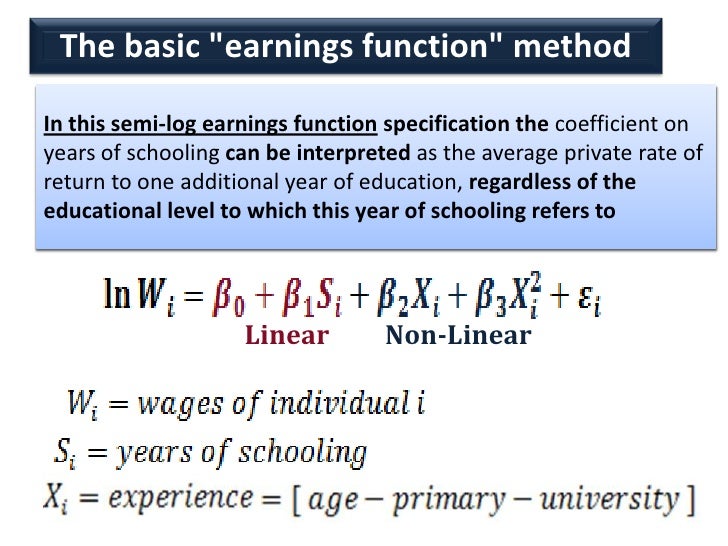 The basic "earnings function" method

In this semi-log earnings function specification the coefficient on years of schooling can be interpreted as the average private rate of return to one additional year of education, regardless of the educational level to which this year of schooling refers to

$\ln W_i = \beta_0 + \beta_1 S_i + \beta_2 X_i + \beta_3 X_i^2 + \varepsilon_i$

Linear Non-Linear

$W_i = wages\ of\ individual\ i$

$S_i = years\ of\ schooling$

$X_i = experience = [\ age - primary - university\ ]$